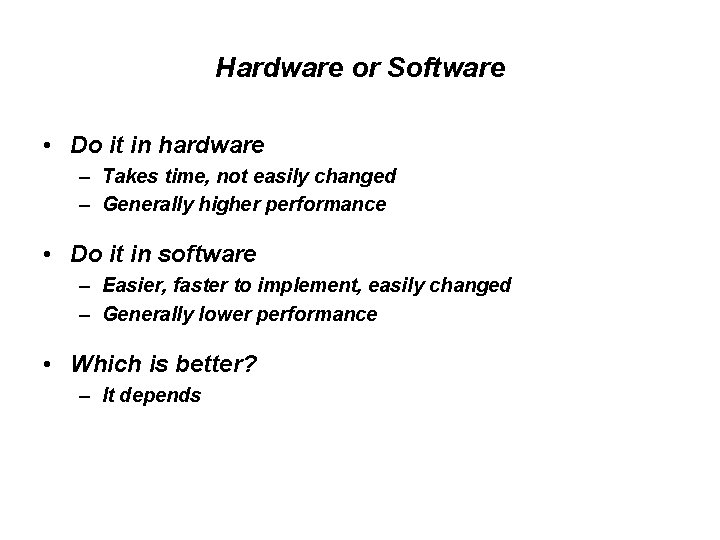 Hardware or Software

• Do it in hardware
– Takes time, not easily changed
– Generally higher performance

• Do it in software
– Easier, faster to implement, easily changed
– Generally lower performance

• Which is better?
– It depends